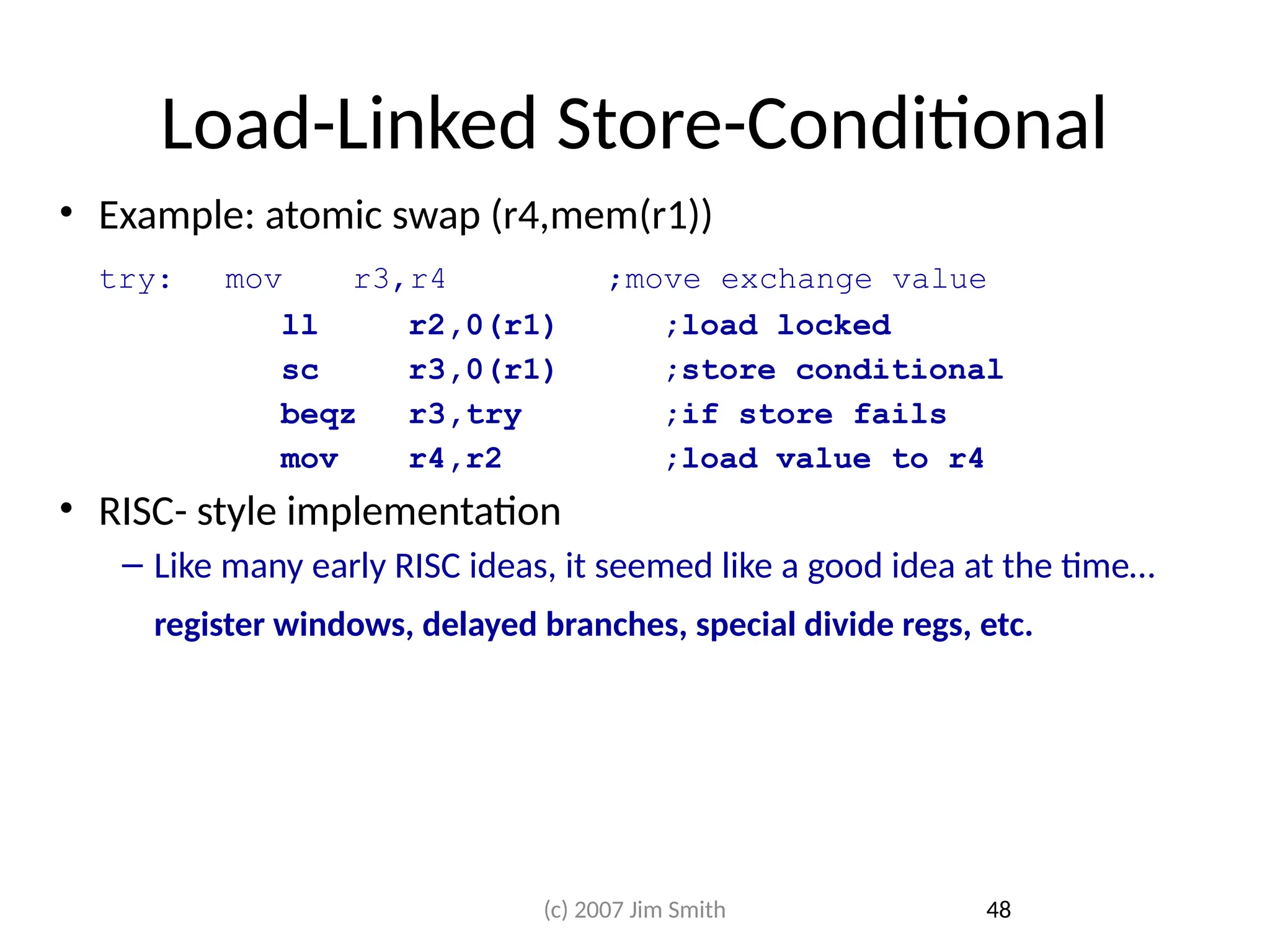 Load-Linked Store-Conditional

• Example: atomic swap (r4,mem(r1))

try: mov r3,r4 ;move exchange value
ll r2,0(r1) ;load locked
sc r3,0(r1) ;store conditional
beqz r3,try ;if store fails
mov r4,r2 ;load value to r4

• RISC- style implementation
– Like many early RISC ideas, it seemed like a good idea at the time…
register windows, delayed branches, special divide regs, etc.

(c) 2007 Jim Smith

48